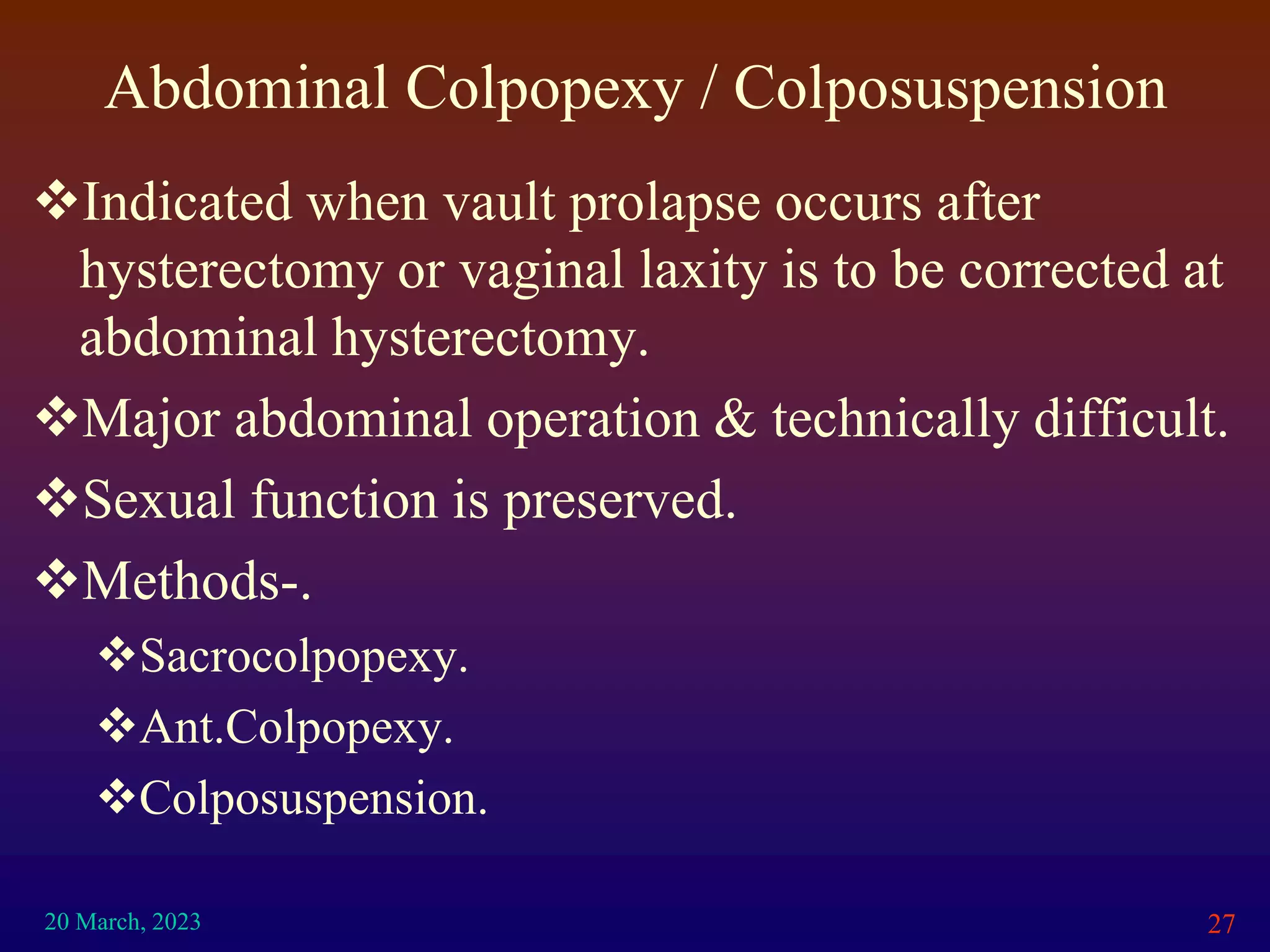 Abdominal Colpopexy / Colposuspension

❖Indicated when vault prolapse occurs after hysterectomy or vaginal laxity is to be corrected at abdominal hysterectomy.

❖Major abdominal operation & technically difficult.

❖Sexual function is preserved.

❖Methods-.

❖Sacrocolpopexy.

❖Ant.Colpopexy.

❖Colposuspension.

20 March, 2023

27